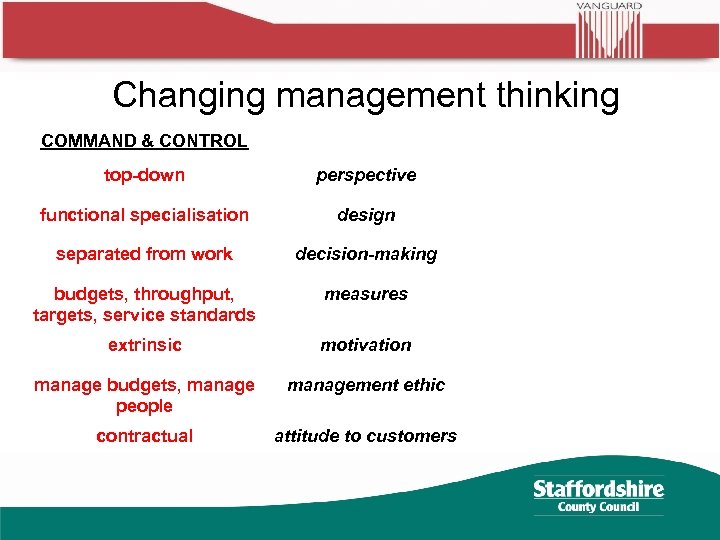 VANGUARD

Changing management thinking

| COMMAND & CONTROL | |
|---|---|
| top-down | perspective |
| functional specialisation | design |
| separated from work | decision-making |
| budgets, throughput, targets, service standards | measures |
| extrinsic | motivation |
| manage budgets, manage people | management ethic |
| contractual | attitude to customers |

Staffordshire County Council